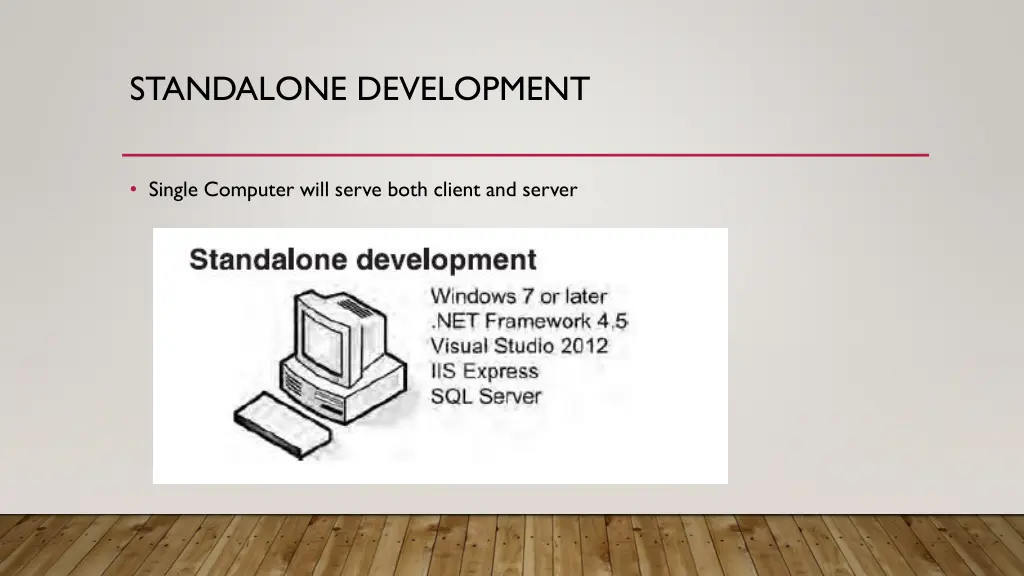 STANDALONE DEVELOPMENT

• Single Computer will serve both client and server

Standalone development

Windows 7 or later
.NET Framework 4.5
Visual Studio 2012
IIS Express
SQL Server